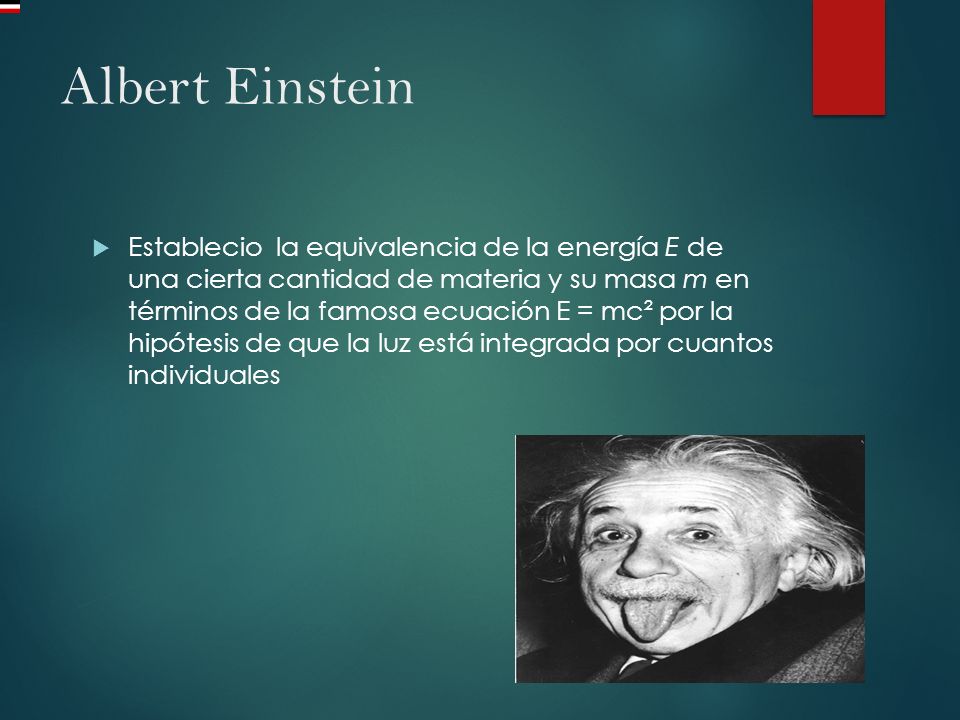 Albert Einstein

Establecio la equivalencia de la energía $E$ de una cierta cantidad de materia y su masa $m$ en términos de la famosa ecuación $E = mc^2$ por la hipótesis de que la luz está integrada por cuantos individuales